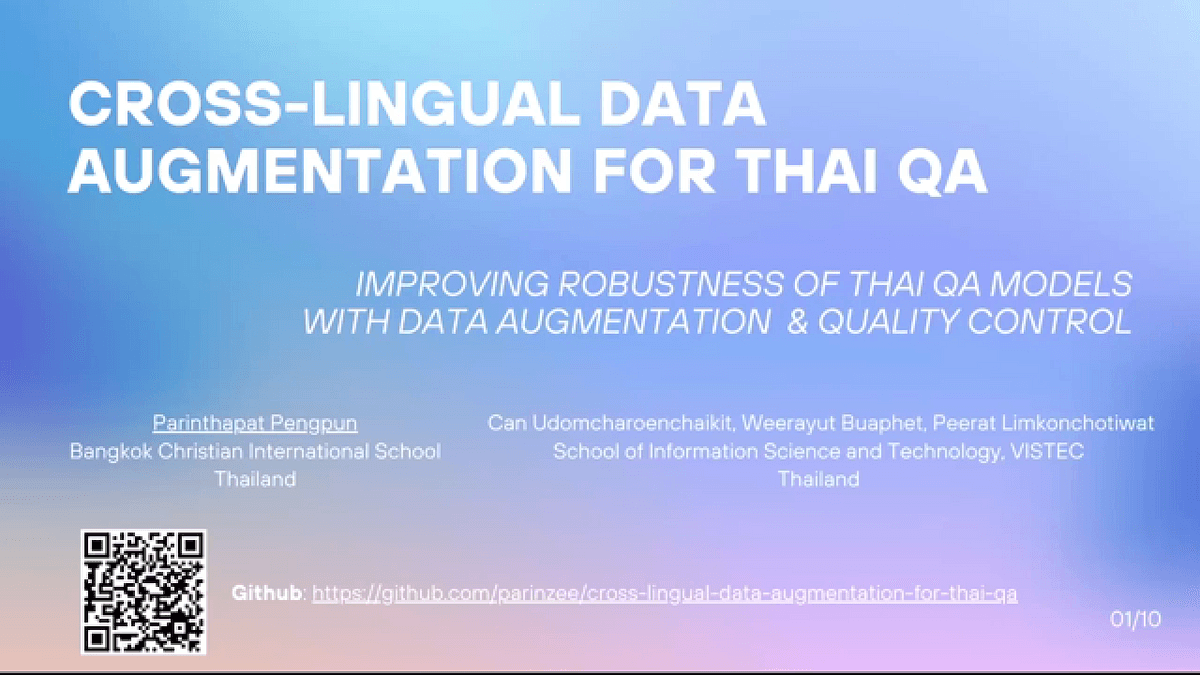 CROSS-LINGUAL DATA AUGMENTATION FOR THAI QA

IMPROVING ROBUSTNESS OF THAI QA MODELS WITH DATA AUGMENTATION & QUALITY CONTROL

Parinthapat Pengpun
Bangkok Christian International School
Thailand

Can Udomcharoenchaikit, Weerayut Buaphet, Peerat Limkonchotiwat
School of Information Science and Technology, VISTEC
Thailand

Github: https://github.com/parinzee/cross-lingual-data-augmentation-for-thai-qa

01/10